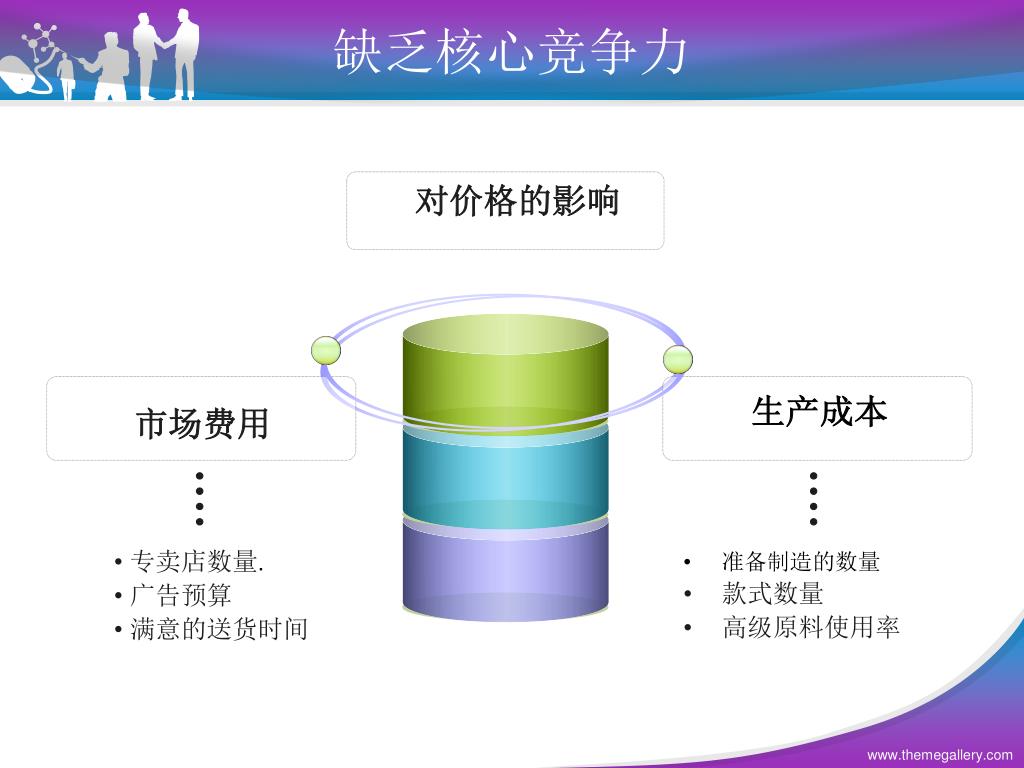 缺乏核心竞争力

对价格的影响

市场费用

• 专卖店数量.
• 广告预算
• 满意的送货时间

生产成本

• 准备制造的数量
• 款式数量
• 高级原料使用率

www.themegallery.com